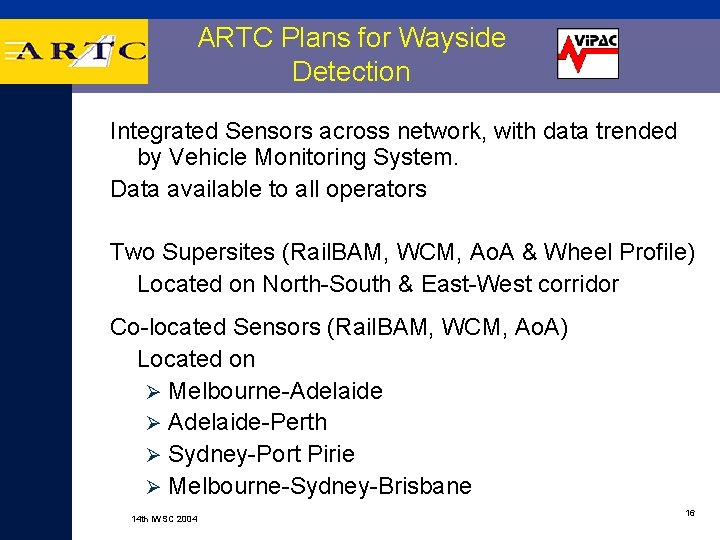 ARTC

ARTC Plans for Wayside Detection

ViPAC

Integrated Sensors across network, with data trended by Vehicle Monitoring System.

Data available to all operators

Two Supersites (RailBAM, WCM, AoA & Wheel Profile)

Located on North-South & East-West corridor

Co-located Sensors (RailBAM, WCM, AoA)

Located on

➢ Melbourne-Adelaide
➢ Adelaide-Perth
➢ Sydney-Port Pirie
➢ Melbourne-Sydney-Brisbane

14th IWSC 2004

16